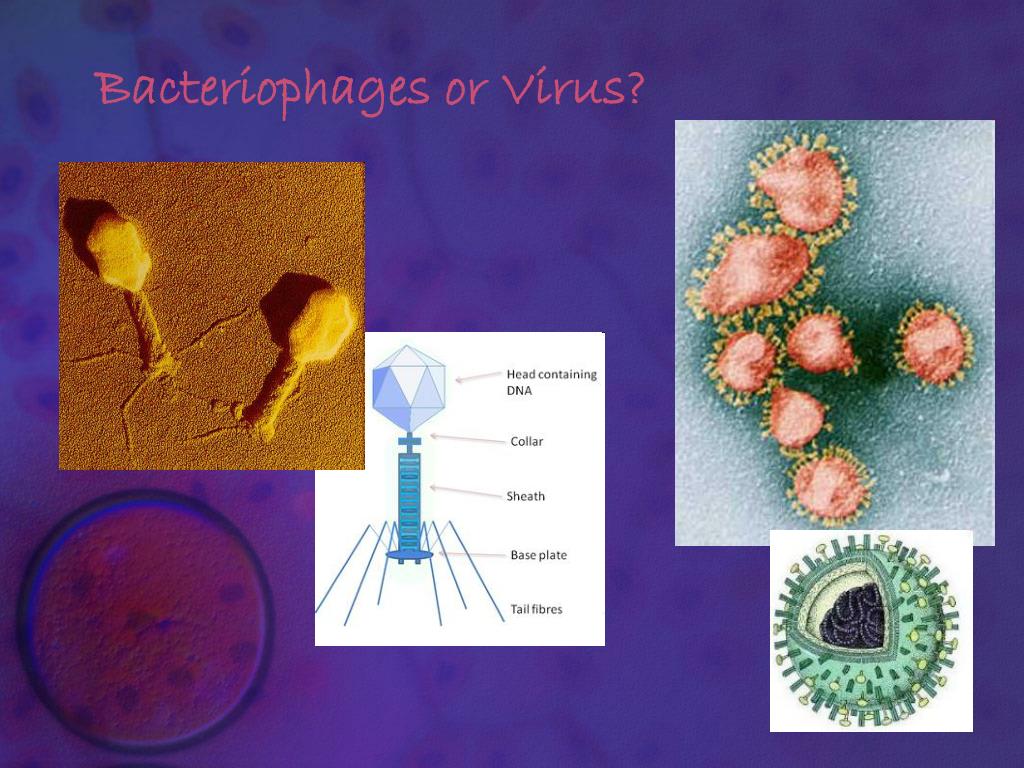 Bacteriophages or Virus?

Head containing DNA

Collar

Sheath

Base plate

Tail fibres